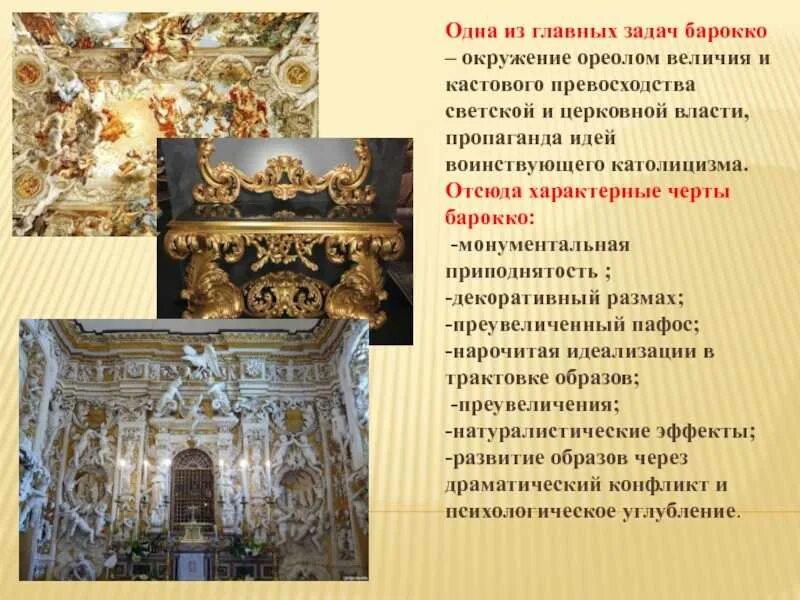 Одна из главных задач барокко – окружение ореолом величия и кастового превосходства светской и церковной власти, пропаганда идей воинствующего католицизма.
Отсюда характерные черты барокко:
-монументальная приподнятость ;
-декоративный размах;
-преувеличенный пафос;
-нарочитая идеализации в трактовке образов;
-преувеличения;
-натуралистические эффекты;
-развитие образов через драматический конфликт и психологическое углубление.